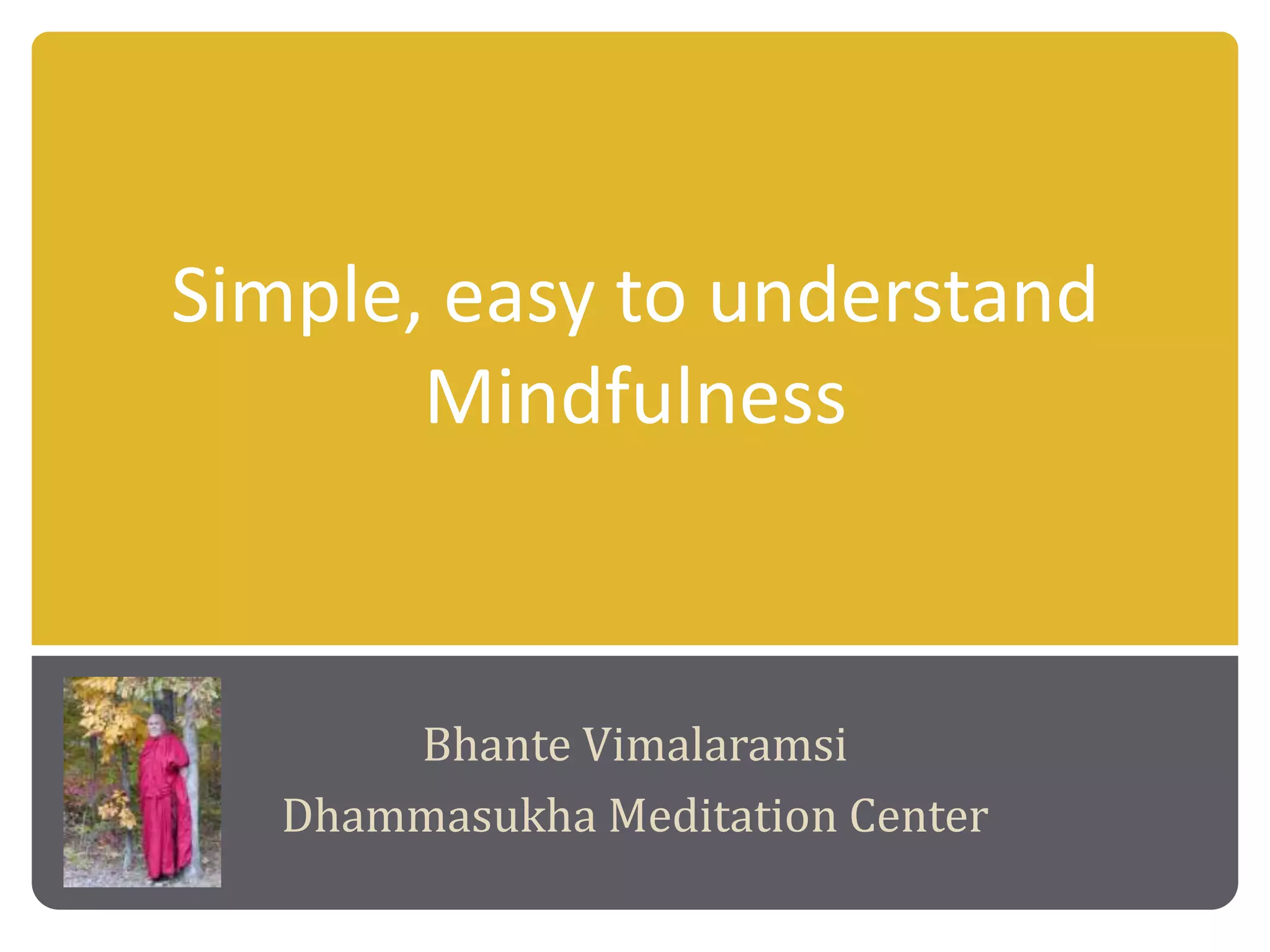 Simple, easy to understand Mindfulness

Bhante Vimalaramsi
Dhammasukha Meditation Center